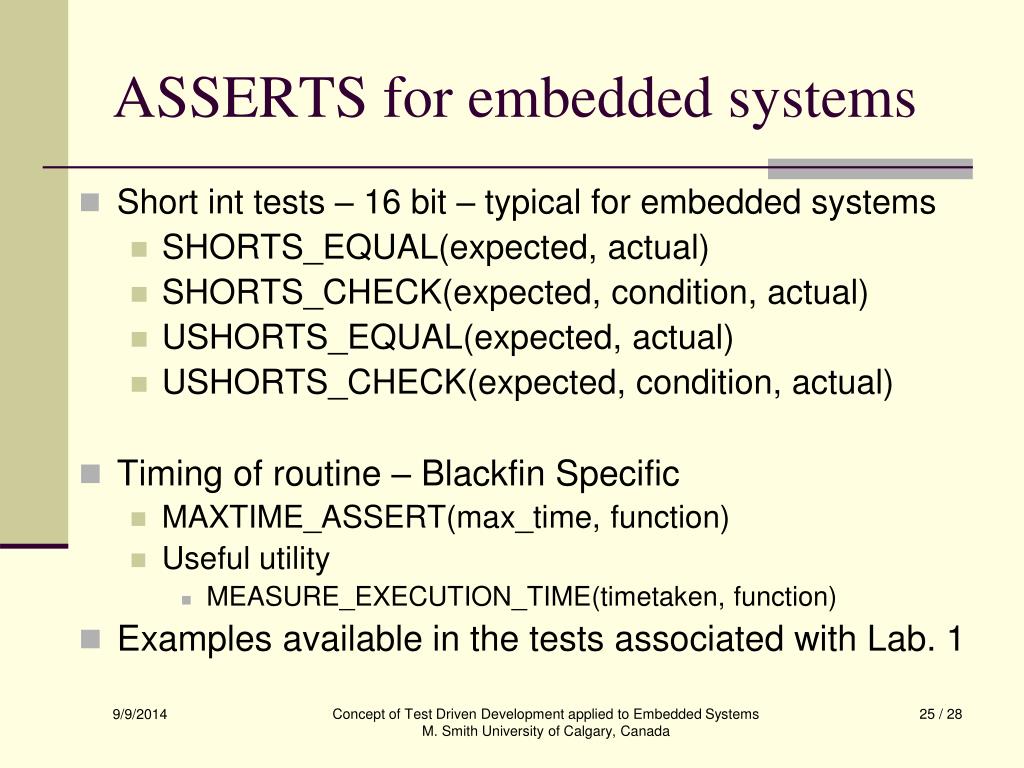 ASSERTS for embedded systems

Short int tests – 16 bit – typical for embedded systems
SHORTS_EQUAL(expected, actual)
SHORTS_CHECK(expected, condition, actual)
USHORTS_EQUAL(expected, actual)
USHORTS_CHECK(expected, condition, actual)

Timing of routine – Blackfin Specific
MAXTIME_ASSERT(max_time, function)
Useful utility
MEASURE_EXECUTION_TIME(timetaken, function)
Examples available in the tests associated with Lab. 1

9/9/2014

Concept of Test Driven Development applied to Embedded Systems
M. Smith University of Calgary, Canada

25 / 28